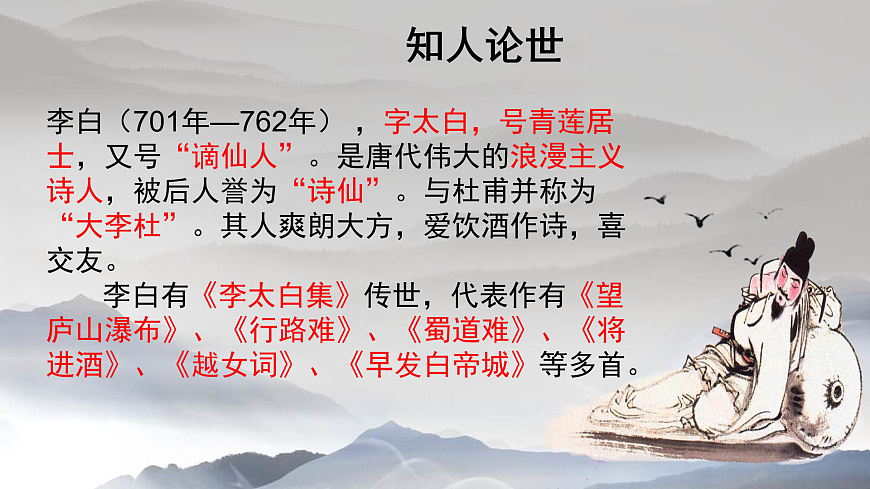 知人论世

李白（701年—762年），字太白，号青莲居士，又号“谪仙人”。是唐代伟大的浪漫主义诗人，被后人誉为“诗仙”。与杜甫并称为“大李杜”。其人爽朗大方，爱饮酒作诗，喜交友。

李白有《李太白集》传世，代表作有《望庐山瀑布》、《行路难》、《蜀道难》、《将进酒》、《越女词》、《早发白帝城》等多首。